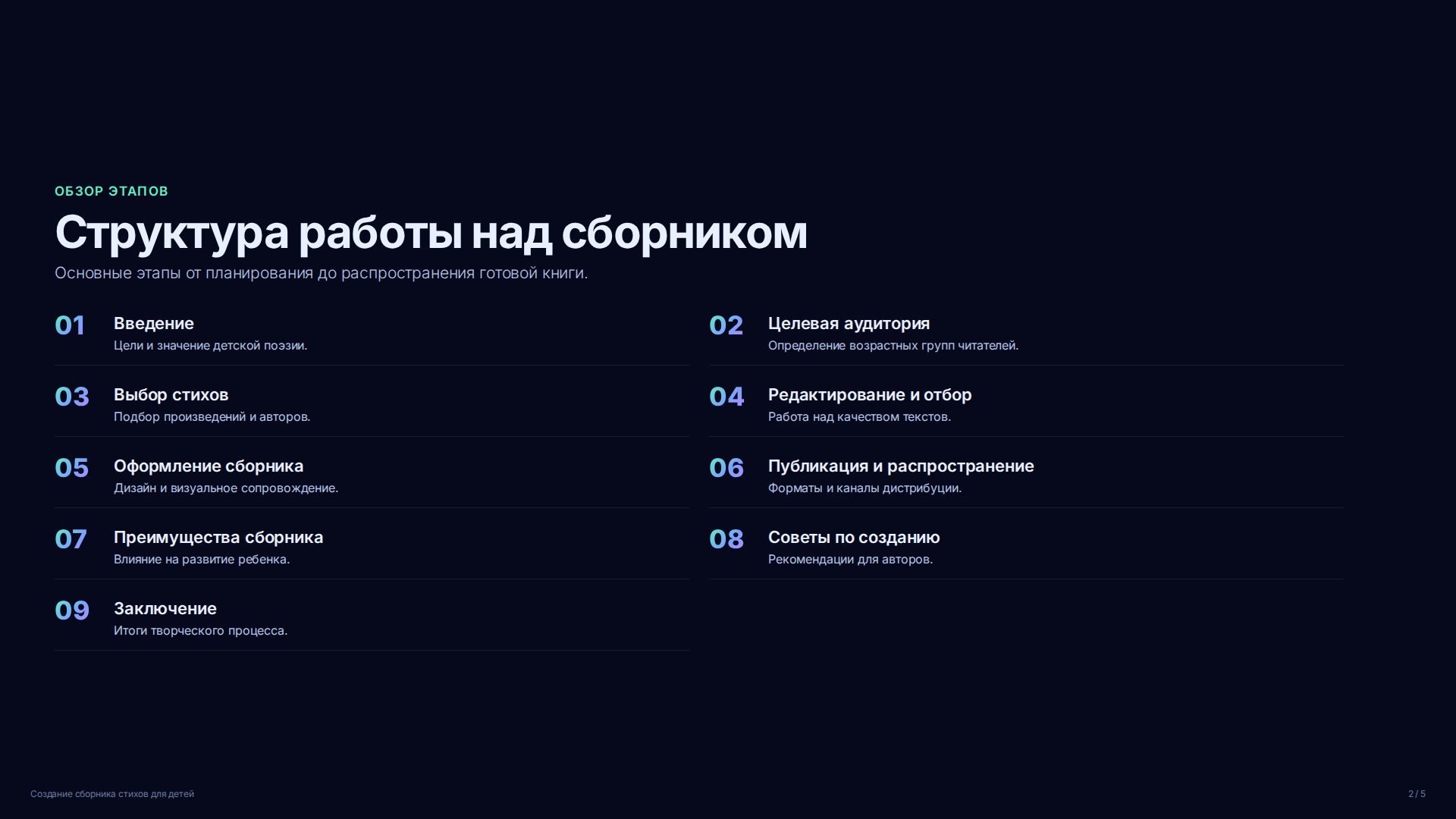 ОБЗОР ЭТАПОВ

Структура работы над сборником

Основные этапы от планирования до распространения готовой книги.

01 Введение
Цели и значение детской поэзии.

02 Целевая аудитория
Определение возрастных групп читателей.

03 Выбор стихов
Подбор произведений и авторов.

04 Редактирование и отбор
Работа над качеством текстов.

05 Оформление сборника
Дизайн и визуальное сопровождение.

06 Публикация и распространение
Форматы и каналы дистрибуции.

07 Преимущества сборника
Влияние на развитие ребенка.

08 Советы по созданию
Рекомендации для авторов.

09 Заключение
Итоги творческого процесса.

Создание сборника стихов для детей

2 / 5